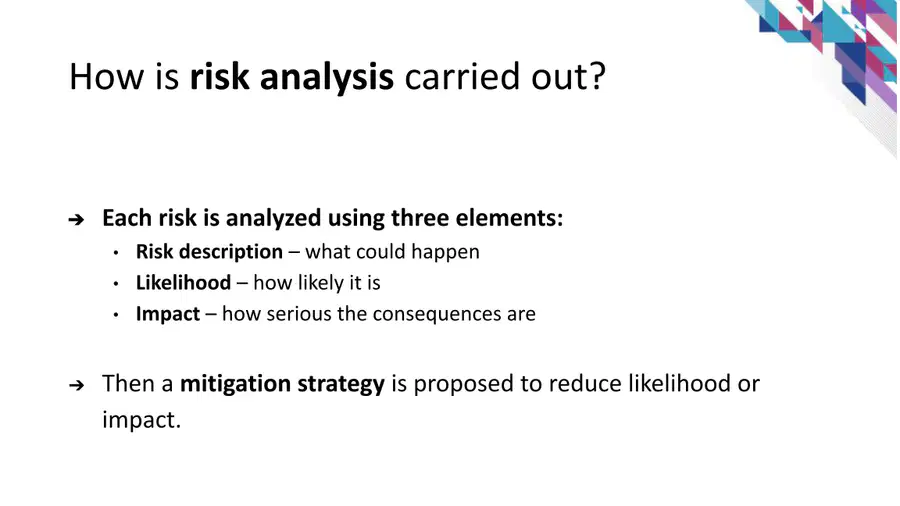 How is risk analysis carried out?

➔ Each risk is analyzed using three elements:
• Risk description – what could happen
• Likelihood – how likely it is
• Impact – how serious the consequences are

➔ Then a mitigation strategy is proposed to reduce likelihood or impact.